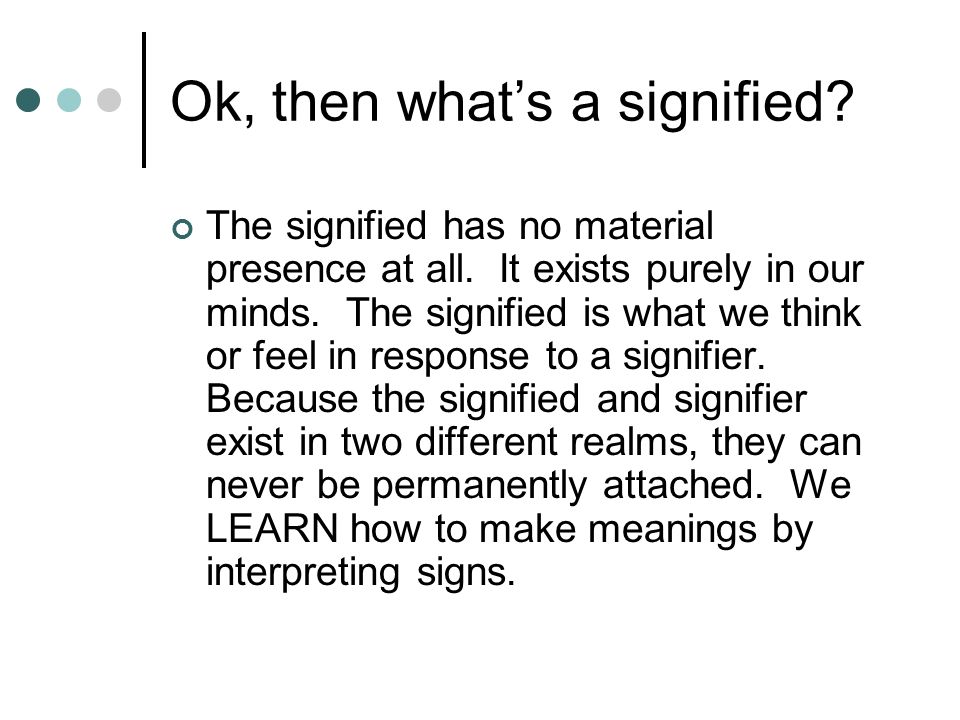 Ok, then what’s a signified?

The signified has no material presence at all. It exists purely in our minds. The signified is what we think or feel in response to a signifier. Because the signified and signifier exist in two different realms, they can never be permanently attached. We LEARN how to make meanings by interpreting signs.